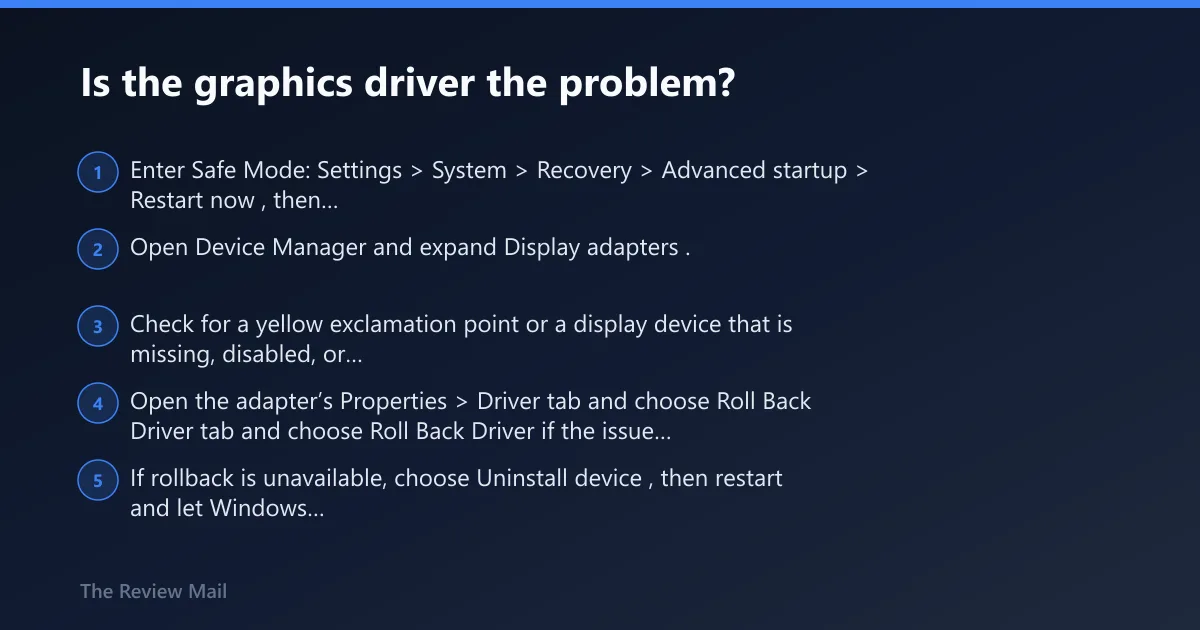 Is the graphics driver the problem?

1 Enter Safe Mode: Settings > System > Recovery > Advanced startup > Restart now , then...

2 Open Device Manager and expand Display adapters .

3 Check for a yellow exclamation point or a display device that is missing, disabled, or...

4 Open the adapter’s Properties > Driver tab and choose Roll Back Driver tab and choose Roll Back Driver if the issue...

5 If rollback is unavailable, choose Uninstall device , then restart and let Windows...

The Review Mail